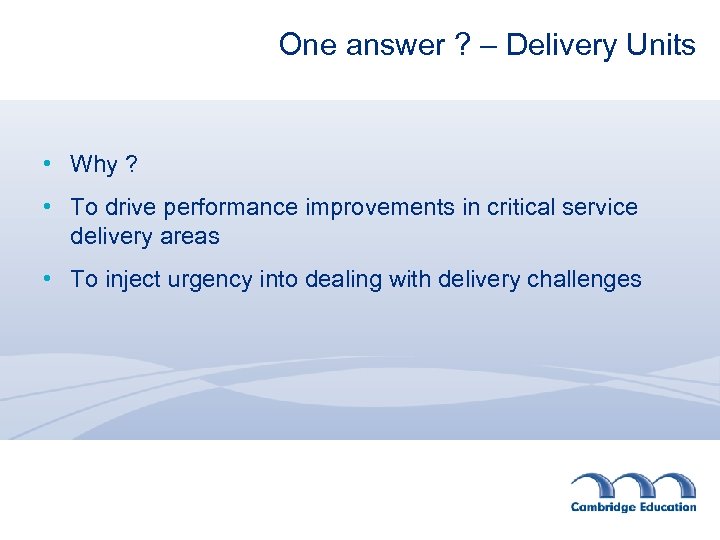 One answer ? – Delivery Units

• Why ?
• To drive performance improvements in critical service delivery areas
• To inject urgency into dealing with delivery challenges

Cambridge Education